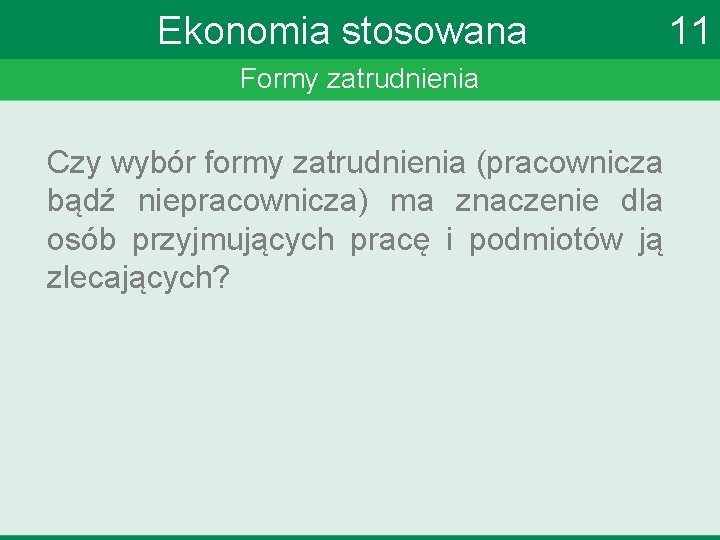 Ekonomia stosowana 11

Formy zatrudnienia

Czy wybór formy zatrudnienia (pracownicza bądź niepracownicza) ma znaczenie dla osób przyjmujących pracę i podmiotów ją zlecających?